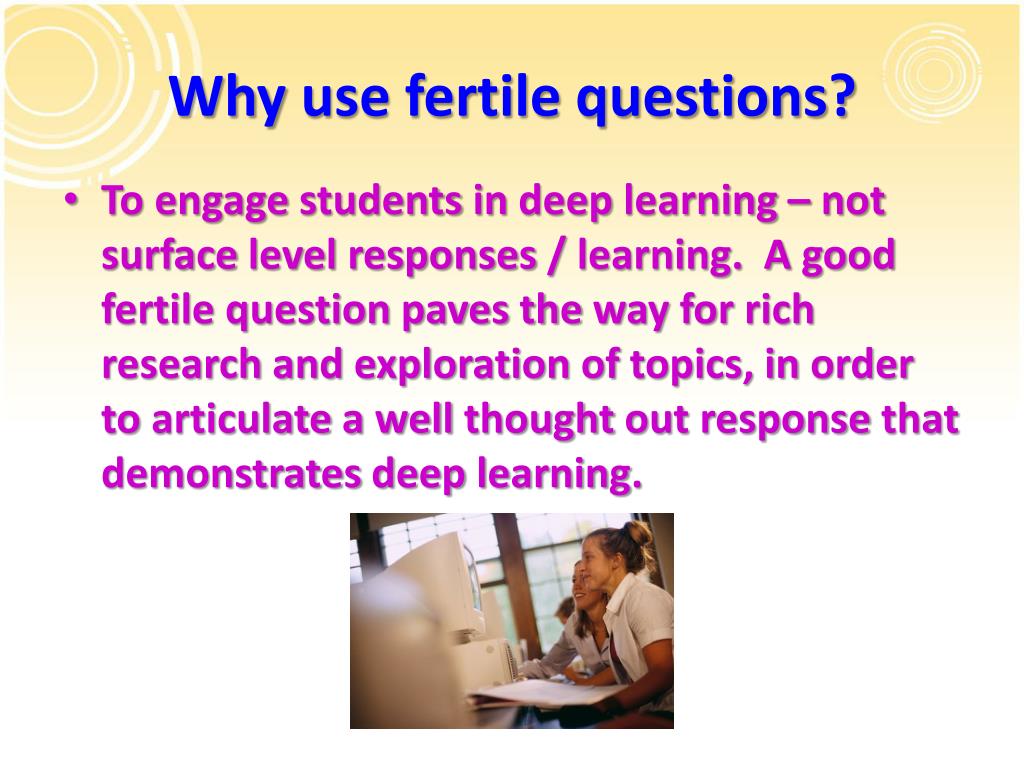 Why use fertile questions?

• To engage students in deep learning – not surface level responses / learning.  A good fertile question paves the way for rich research and exploration of topics, in order to articulate a well thought out response that demonstrates deep learning.